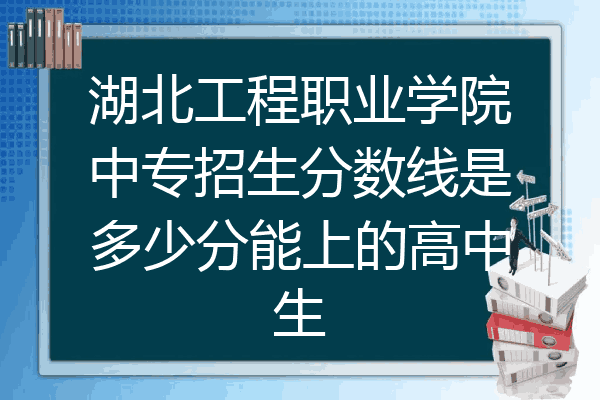 湖北工程职业学院中专招生分数线是多少分能上的高中生